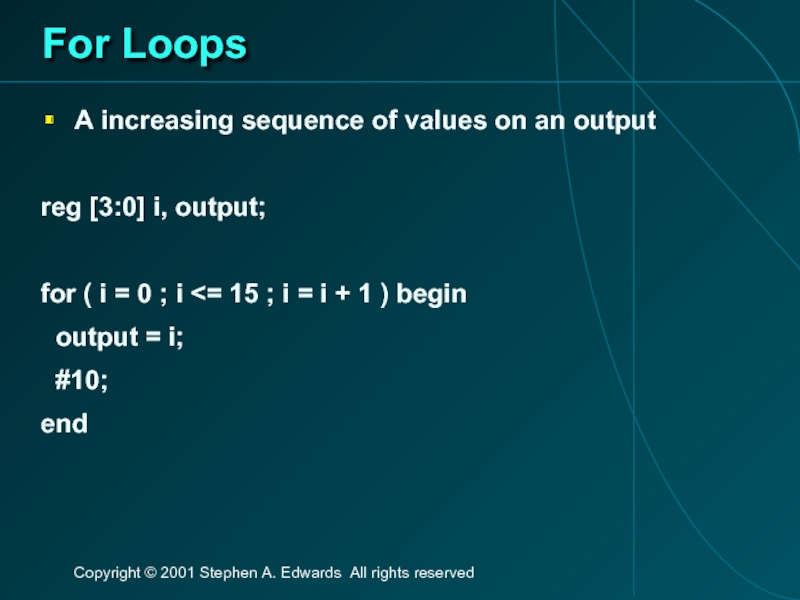 For Loops

A increasing sequence of values on an output

reg [3:0] i, output;

for ( i = 0 ; i <= 15 ; i = i + 1 ) begin
output = i;
#10;
end

Copyright © 2001 Stephen A. Edwards All rights reserved